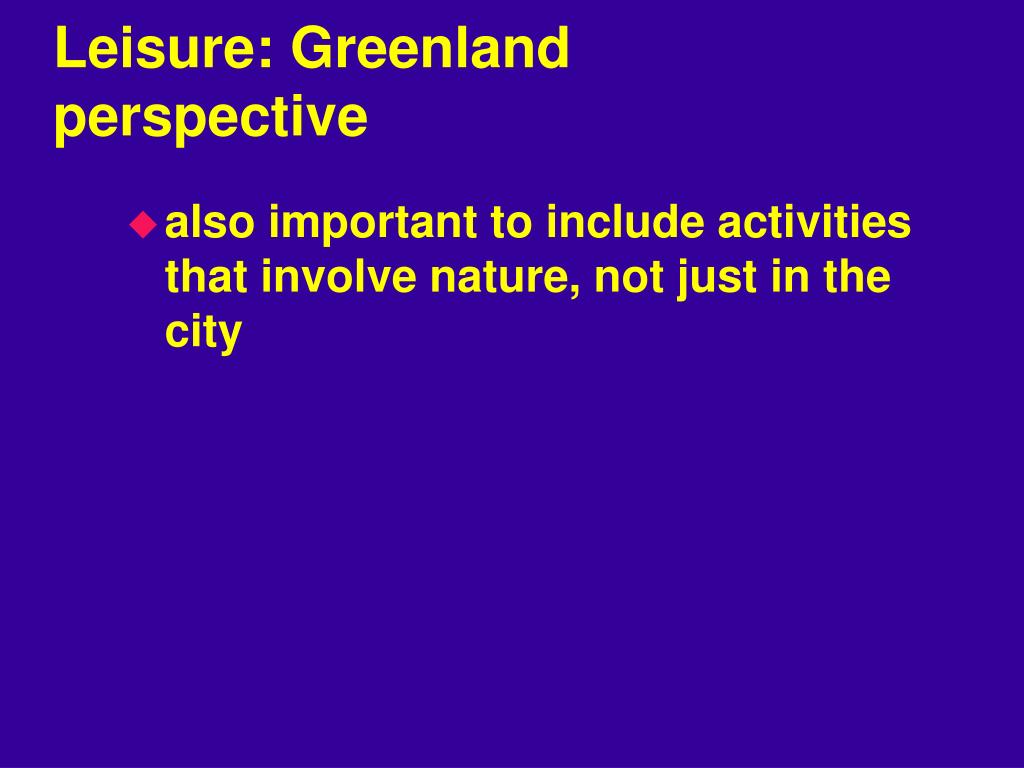 Leisure: Greenland perspective

also important to include activities that involve nature, not just in the city